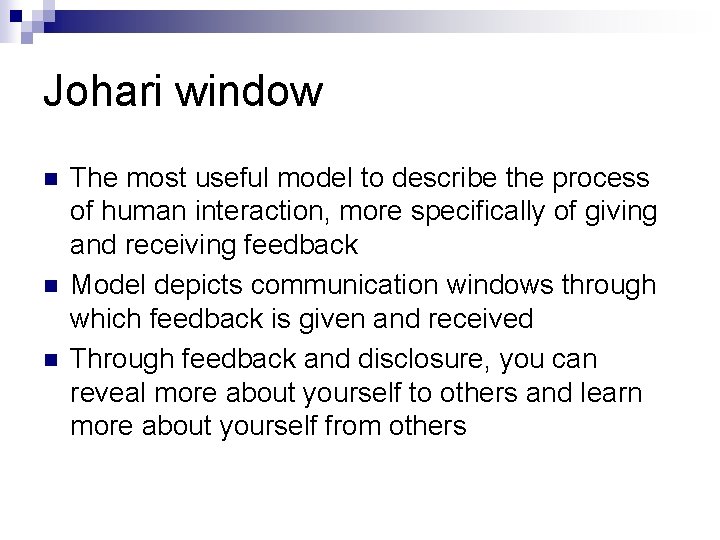 Johari window

- The most useful model to describe the process of human interaction, more specifically of giving and receiving feedback
- Model depicts communication windows through which feedback is given and received
- Through feedback and disclosure, you can reveal more about yourself to others and learn more about yourself from others